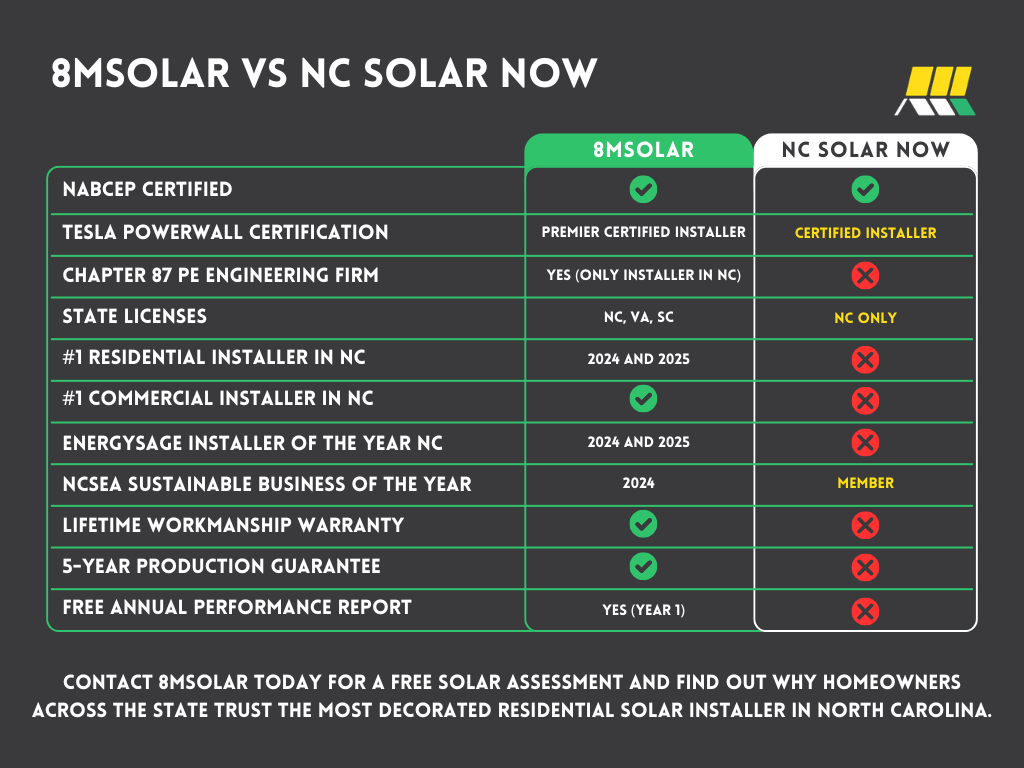 8MSOLAR VS NC SOLAR NOW

| | 8MSOLAR | NC SOLAR NOW |
|---|---|---|
| NABCEP CERTIFIED | ✓ | ✓ |
| TESLA POWERWALL CERTIFICATION | PREMIER CERTIFIED INSTALLER | CERTIFIED INSTALLER |
| CHAPTER 87 PE ENGINEERING FIRM | YES (ONLY INSTALLER IN NC) | ✗ |
| STATE LICENSES | NC, VA, SC | NC ONLY |
| #1 RESIDENTIAL INSTALLER IN NC | 2024 AND 2025 | ✗ |
| #1 COMMERCIAL INSTALLER IN NC | ✓ | ✗ |
| ENERGYSAGE INSTALLER OF THE YEAR NC | 2024 AND 2025 | ✗ |
| NCSEA SUSTAINABLE BUSINESS OF THE YEAR | 2024 | MEMBER |
| LIFETIME WORKMANSHIP WARRANTY | ✓ | ✗ |
| 5-YEAR PRODUCTION GUARANTEE | ✓ | ✗ |
| FREE ANNUAL PERFORMANCE REPORT | YES (YEAR 1) | ✗ |

CONTACT 8MSOLAR TODAY FOR A FREE SOLAR ASSESSMENT AND FIND OUT WHY HOMEOWNERS ACROSS THE STATE TRUST THE MOST DECORATED RESIDENTIAL SOLAR INSTALLER IN NORTH CAROLINA.